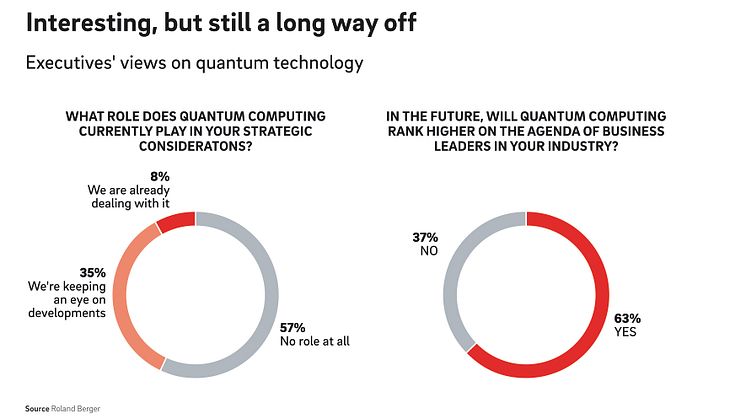 Interesting, but still a long way off

Executives' views on quantum technology

WHAT ROLE DOES QUANTUM COMPUTING CURRENTLY PLAY IN YOUR STRATEGIC CONSIDERATONS?

8%
We are already dealing with it

35%
We're keeping an eye on developments

57%
No role at all

IN THE FUTURE, WILL QUANTUM COMPUTING RANK HIGHER ON THE AGENDA OF BUSINESS LEADERS IN YOUR INDUSTRY?

37%
NO

63%
YES

Source Roland Berger